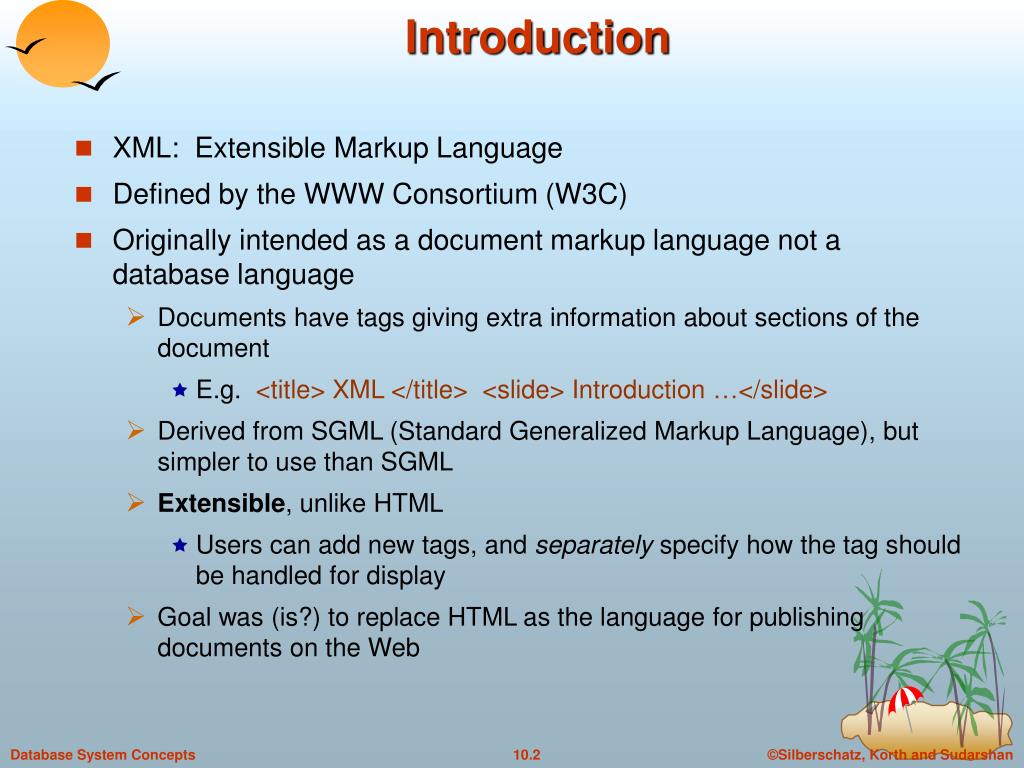 Introduction

XML: Extensible Markup Language

Defined by the WWW Consortium (W3C)

Originally intended as a document markup language not a database language

Documents have tags giving extra information about sections of the document

E.g. <title> XML </title> <slide> Introduction …</slide>

Derived from SGML (Standard Generalized Markup Language), but simpler to use than SGML

Extensible, unlike HTML

Users can add new tags, and separately specify how the tag should be handled for display

Goal was (is?) to replace HTML as the language for publishing documents on the Web

Database System Concepts

10.2

©Silberschatz, Korth and Sudarshan